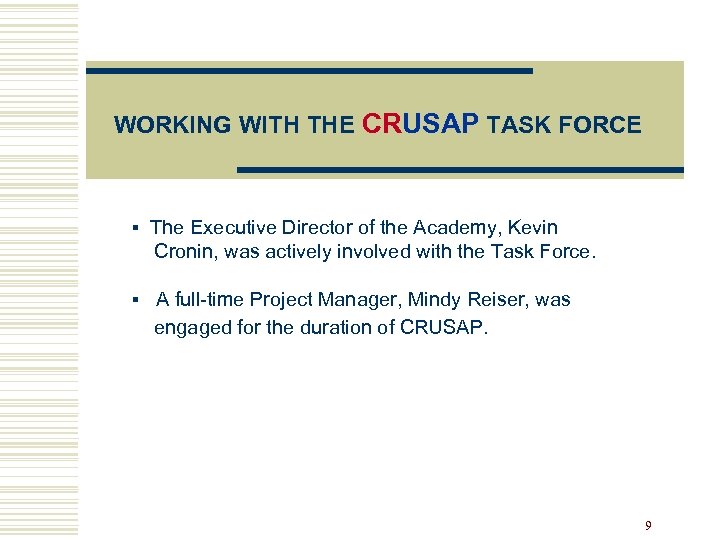 WORKING WITH THE CRUSAP TASK FORCE

▪ The Executive Director of the Academy, Kevin Cronin, was actively involved with the Task Force.

▪ A full-time Project Manager, Mindy Reiser, was engaged for the duration of CRUSAP.

9